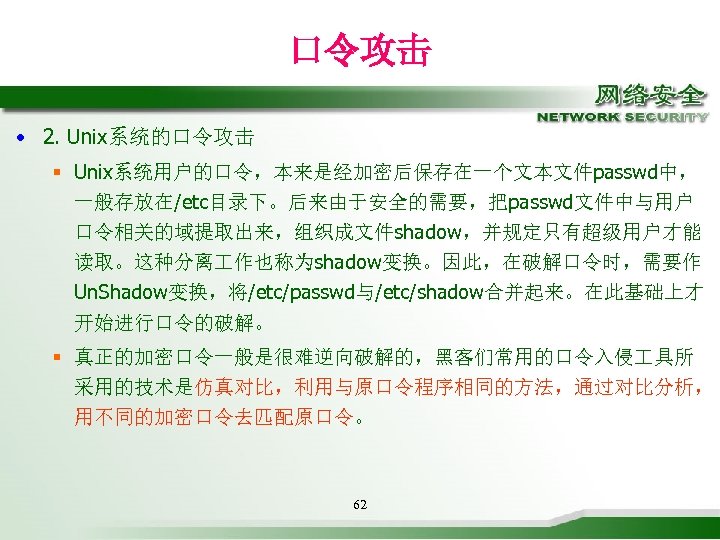 口令攻击

网络安全
NETWORK SECURITY

2. Unix系统的口令攻击

Unix系统用户的口令，本来是经加密后保存在一个文本文件passwd中，一般存放在/etc目录下。后来由于安全的需要，把passwd文件中与用户口令相关的域提取出来，组织成文件shadow，并规定只有超级用户才能读取。这种分离工作也称为shadow变换。因此，在破解口令时，需要作UnShadow变换，将/etc/passwd与/etc/shadow合并起来。在此基础上才开始进行口令的破解。

真正的加密口令一般是很难逆向破解的，黑客们常用的口令入侵工具所采用的技术是仿真对比，利用与原口令程序相同的方法，通过对比分析，用不同的加密口令去匹配原口令。

62